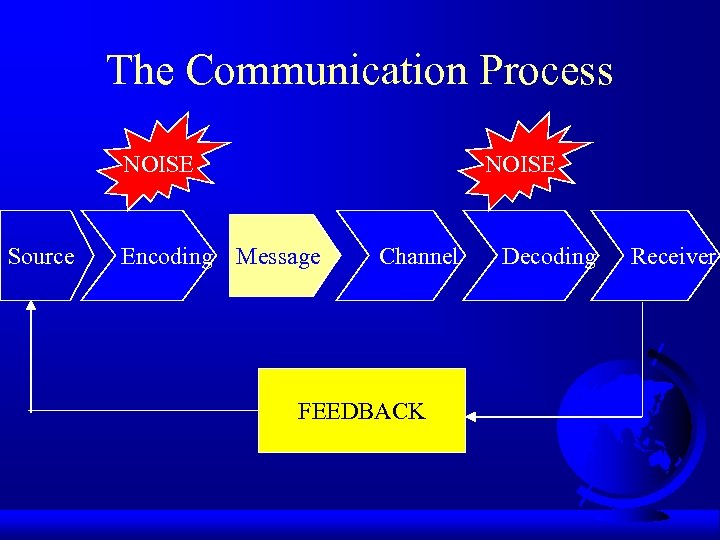 The Communication Process

NOISE

NOISE

Source

Encoding

Message

Channel

Decoding

Receiver

FEEDBACK